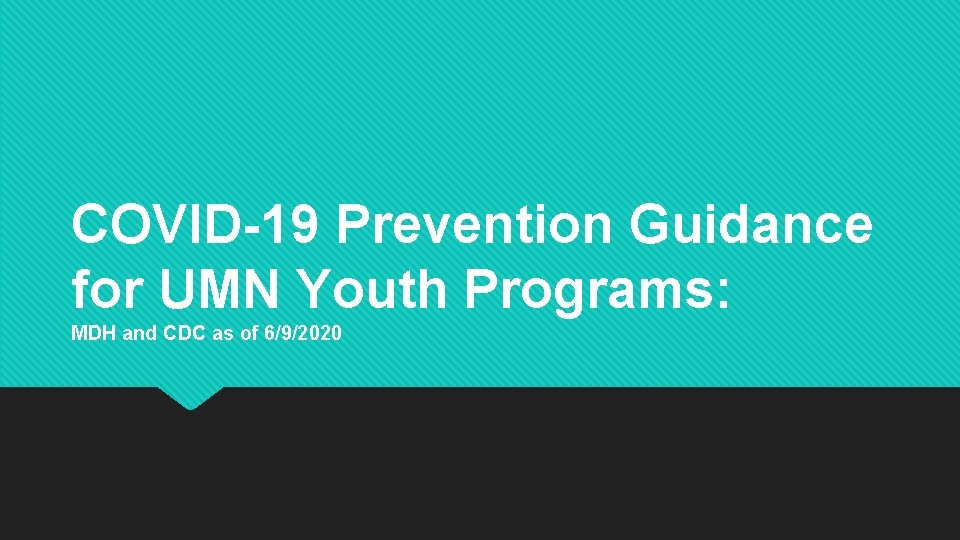 COVID-19 Prevention Guidance for UMN Youth Programs:

MDH and CDC as of 6/9/2020